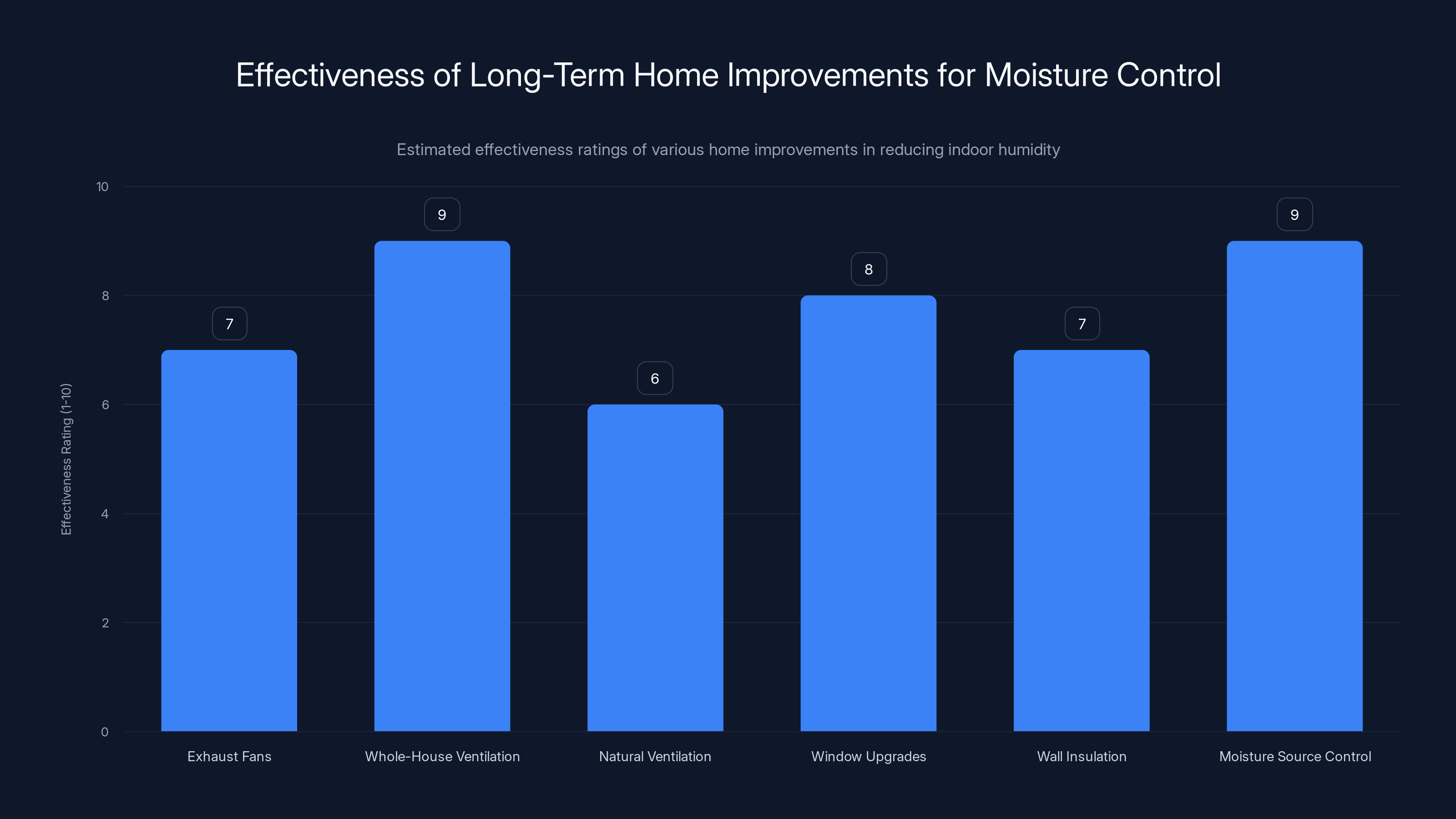 Effectiveness of Long-Term Home Improvements for Moisture Control

Estimated effectiveness ratings of various home improvements in reducing indoor humidity

Effectiveness Rating (1-10)

10
8
6
4
2
0

7
9
6
8
7
9

Exhaust Fans
Whole-House Ventilation
Natural Ventilation
Window Upgrades
Wall Insulation
Moisture Source Control